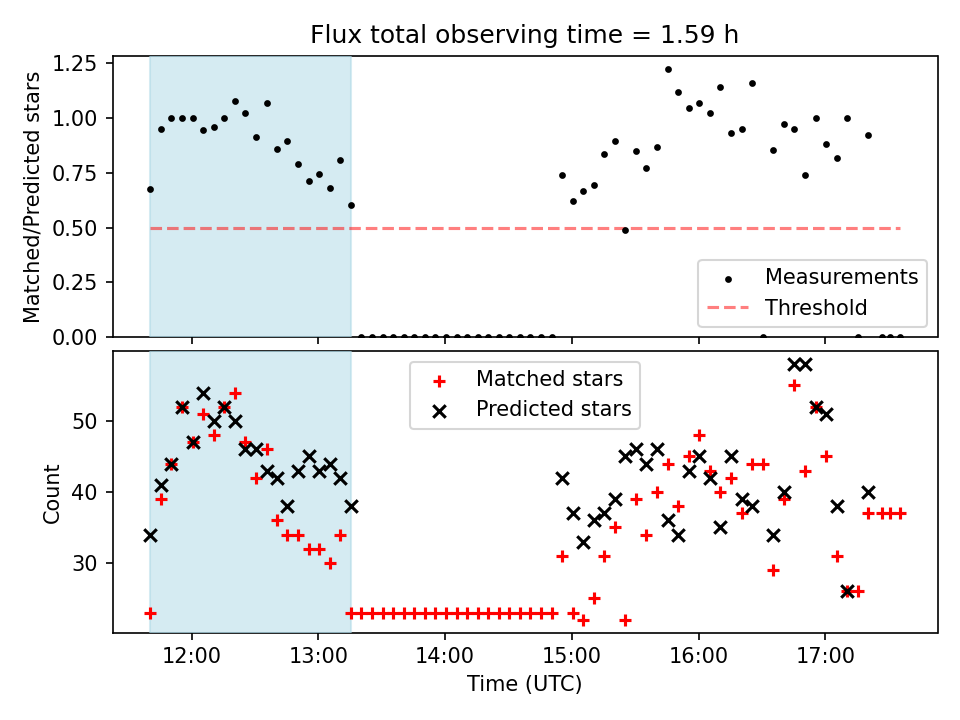 Flux total observing time = 1.59 h

Matched/Predicted stars

1.25
1.00
0.75
0.50
0.25
0.00

Measurements
Threshold

Count

50
40
30

Matched stars
Predicted stars

12:00
13:00
14:00
15:00
16:00
17:00

Time (UTC)